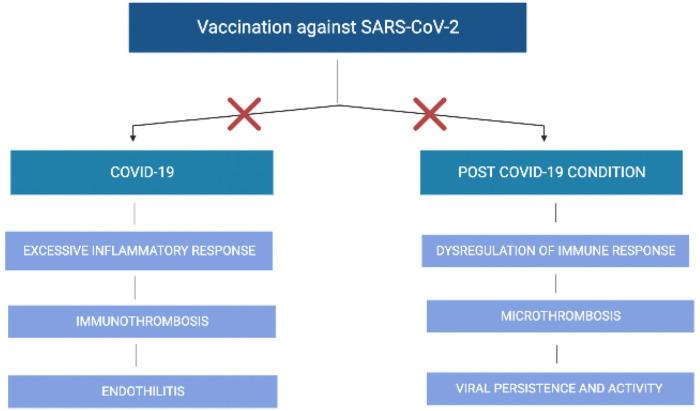 Vaccination against SARS-CoV-2

COVID-19

EXCESSIVE INFLAMMATORY RESPONSE

IMMUNOTHROMBOSIS

ENDOTHILITIS

POST COVID-19 CONDITION

DYSREGULATION OF IMMUNE RESPONSE

MICROTHROMBOSIS

VIRAL PERSISTENCE AND ACTIVITY